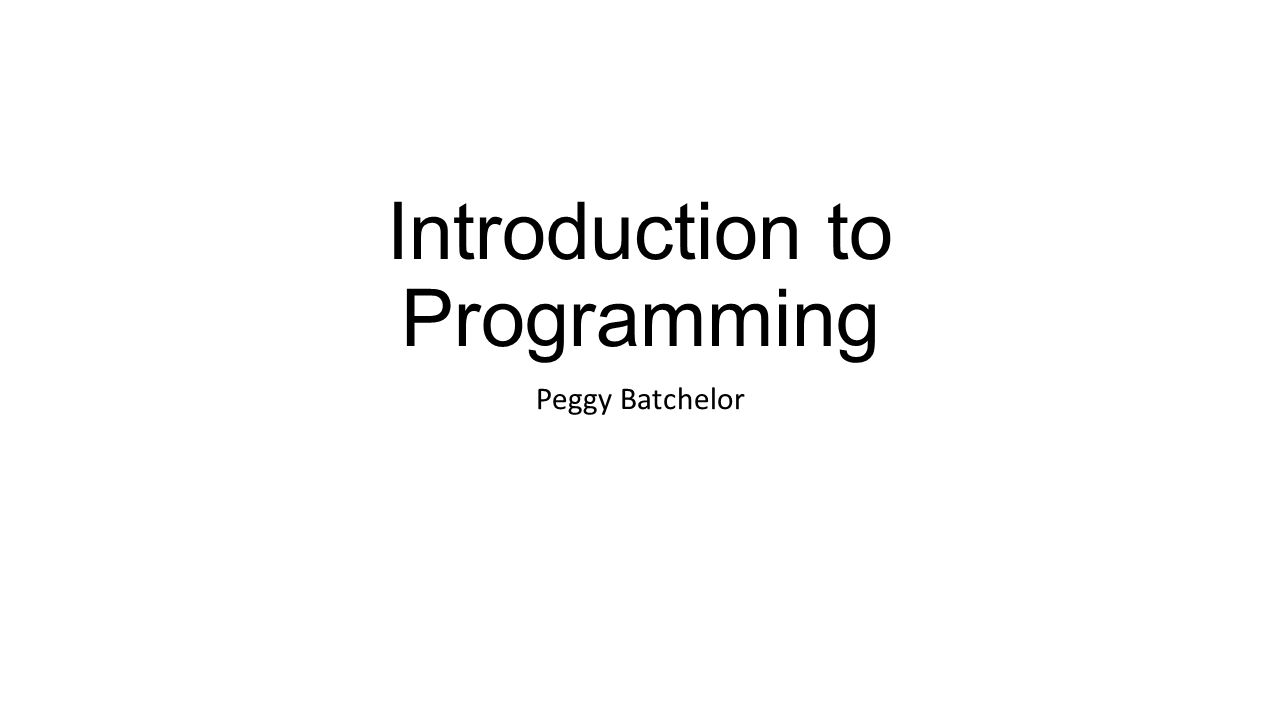 Introduction to Programming

Peggy Batchelor